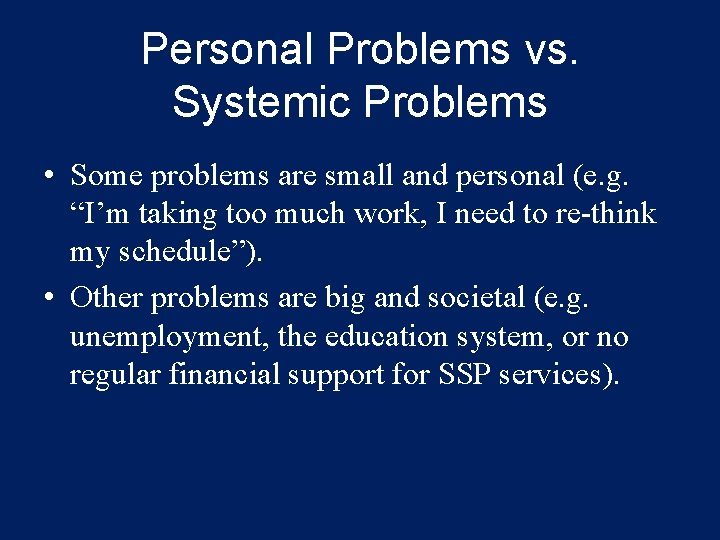 Personal Problems vs. Systemic Problems

• Some problems are small and personal (e.g. “I’m taking too much work, I need to re-think my schedule”).

• Other problems are big and societal (e.g. unemployment, the education system, or no regular financial support for SSP services).